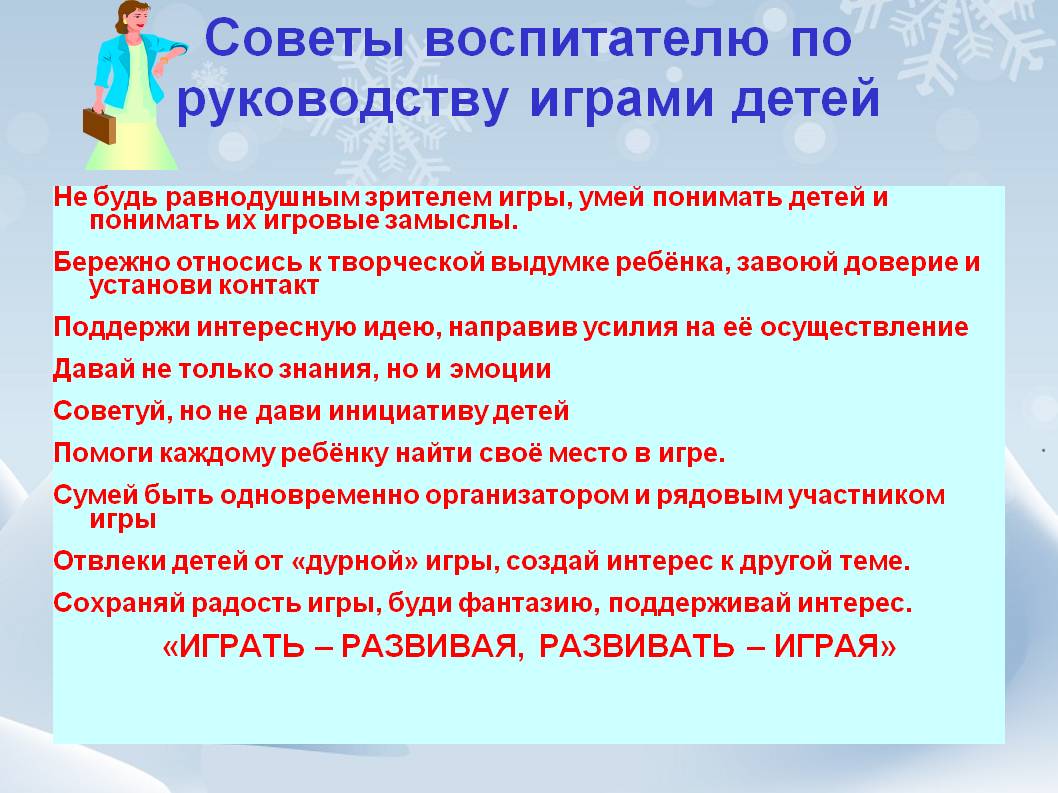 Советы воспитателю по руководству играми детей

Не будь равнодушным зрителем игры, умей понимать детей и понимать их игровые замыслы.

Бережно относись к творческой выдумке ребёнка, завоюй доверие и установи контакт

Поддержи интересную идею, направив усилия на её осуществление

Давай не только знания, но и эмоции

Советуй, но не дави инициативу детей

Помоги каждому ребёнку найти своё место в игре.

Сумей быть одновременно организатором и рядовым участником игры

Отвлеки детей от «дурной» игры, создай интерес к другой теме.

Сохраняй радость игры, буди фантазию, поддерживай интерес.

«ИГРАТЬ – РАЗВИВАЯ, РАЗВИВАТЬ – ИГРАЯ»